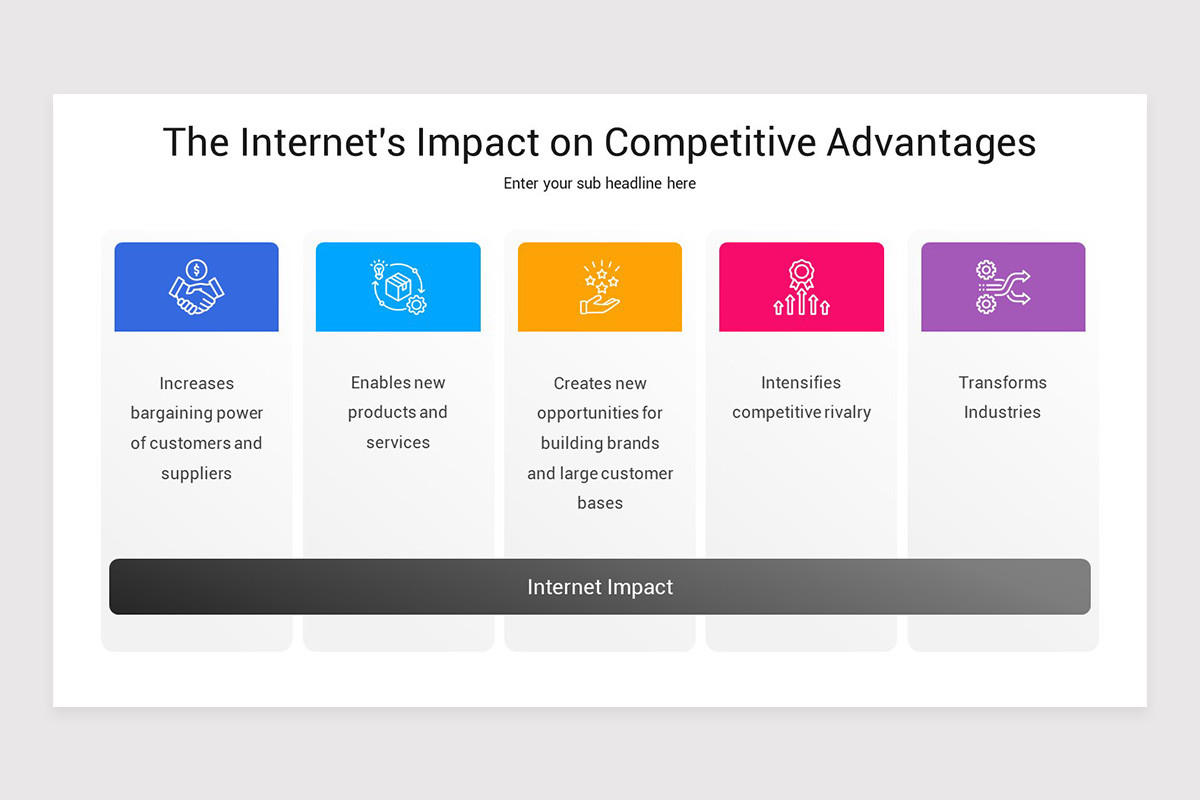 The Internet's Impact on Competitive Advantages

Enter your sub headline here

Increases bargaining power of customers and suppliers

Enables new products and services

Creates new opportunities for building brands and large customer bases

Intensifies competitive rivalry

Transforms Industries

Internet Impact